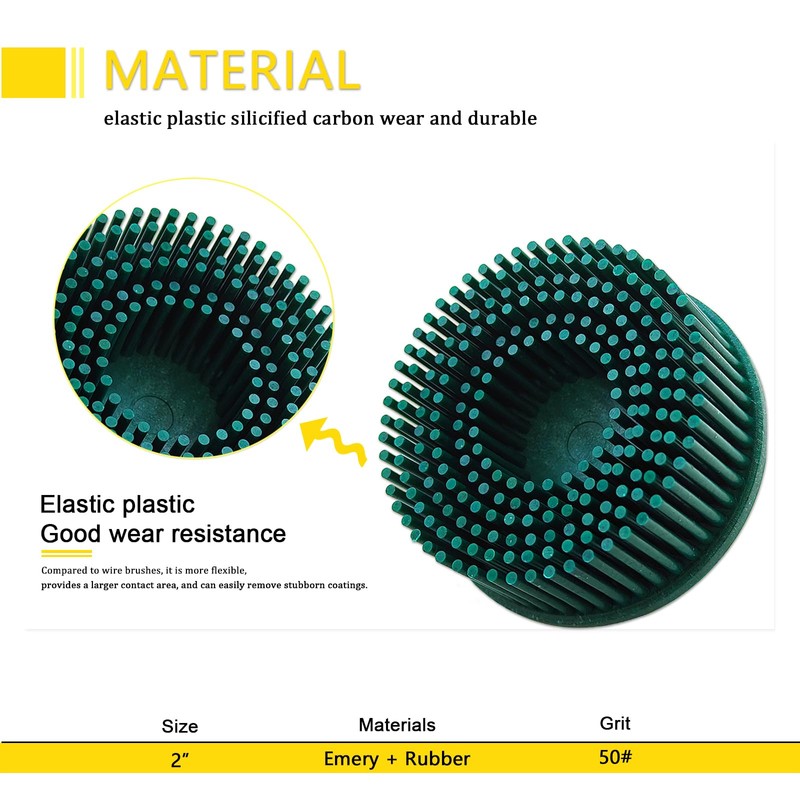 MATERIAL

elastic plastic silicified carbon wear and durable

Elastic plastic
Good wear resistance

Compared to wire brushes, it is more flexible, provides a larger contact area, and can easily remove stubborn coatings.

| Size | Materials | Grit |
|---|---|---|
| 2" | Emery + Rubber | 50# |